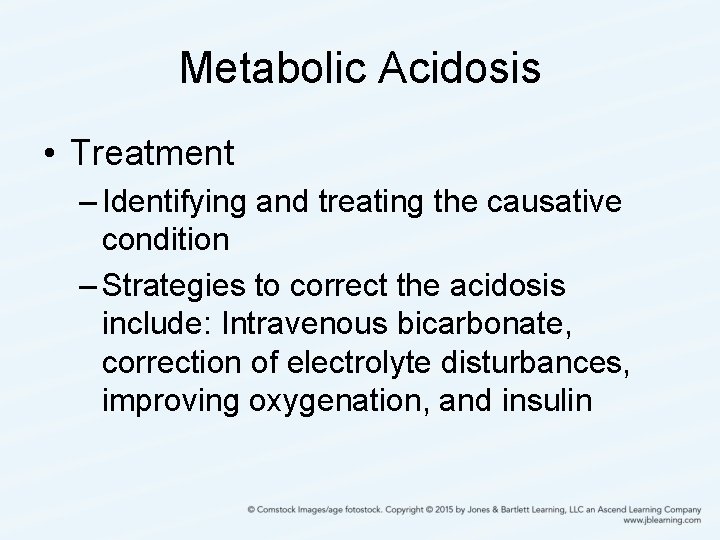 Metabolic Acidosis

• Treatment

– Identifying and treating the causative condition

– Strategies to correct the acidosis include: Intravenous bicarbonate, correction of electrolyte disturbances, improving oxygenation, and insulin

© Comstock Images/age fotostock. Copyright © 2015 by Jones & Bartlett Learning, LLC an Ascend Learning Company
www.jblearning.com